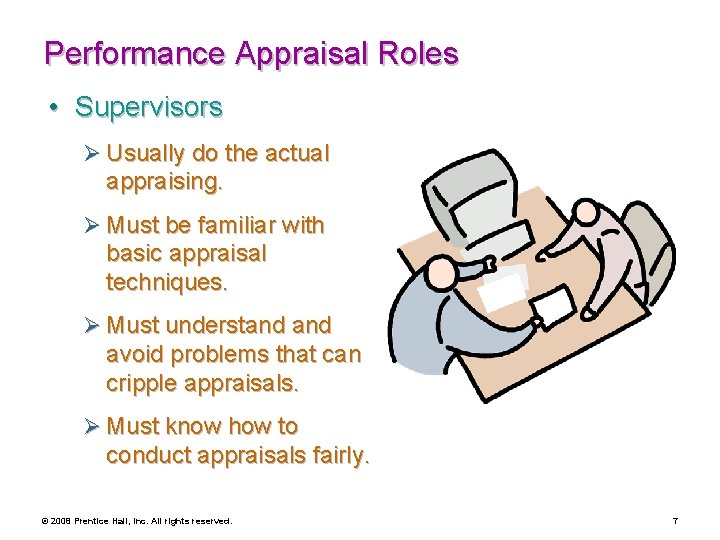 Performance Appraisal Roles

• Supervisors

➢ Usually do the actual appraising.

➢ Must be familiar with basic appraisal techniques.

➢ Must understand and avoid problems that can cripple appraisals.

➢ Must know how to conduct appraisals fairly.

© 2008 Prentice Hall, Inc. All rights reserved.

7